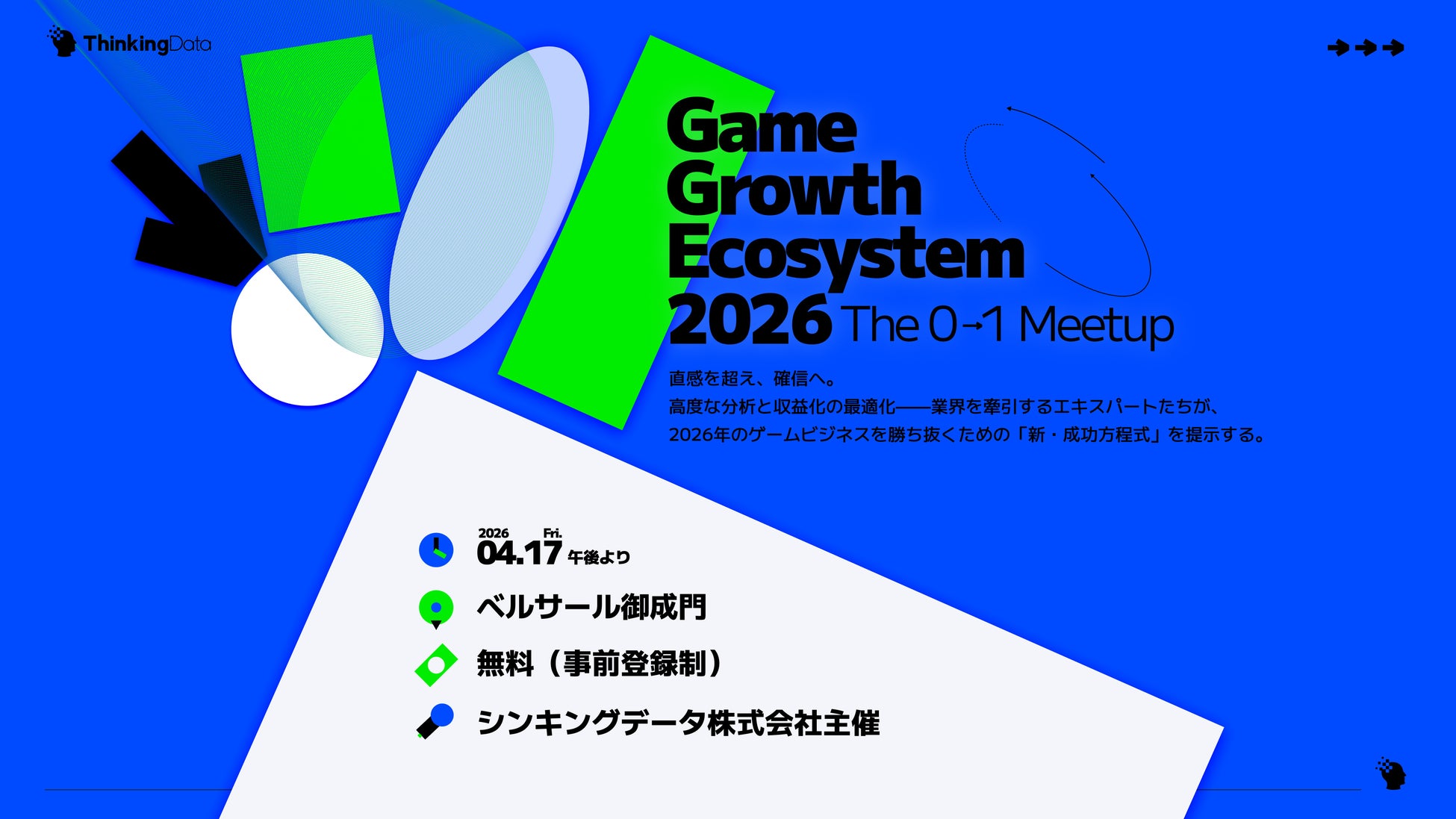 ThinkingData

Game Growth Ecosystem 2026 The 0→1 Meetup

直感を超え、確信へ。
高度な分析と収益化の最適化——業界を牽引するエキスパートたちが、
2026年のゲームビジネスを勝ち抜くための「新・成功方程式」を提示する。

2026 Fri.
04.17 午後より

ベルサール御成門

無料（事前登録制）

シンキングデータ株式会社主催